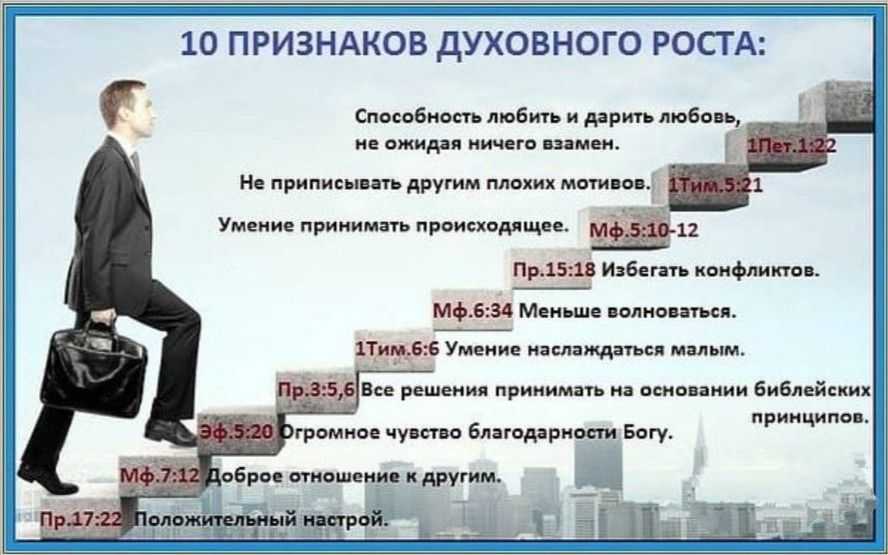 10 ПРИЗНАКОВ ДУХОВНОГО РОСТА:

Способность любить и дарить любовь, не ожидая ничего взамен. 1Пет.1:22

Не приписывать другим плохих мотивов. 1Тим.5:21

Умение принимать происходящее. Мф.5:10-12

Пр.15:18 Избегать конфликтов.

Мф.6:34 Меньше волноваться.

1Тим.6:6 Умение наслаждаться малым.

Пр.3:5,6 Все решения принимать на основании библейских принципов.

Эф.5:20 Огромное чувство благодарности Богу.

Мф.7:12 Доброе отношение к другим.

Пр.17:22 Положительный настрой.